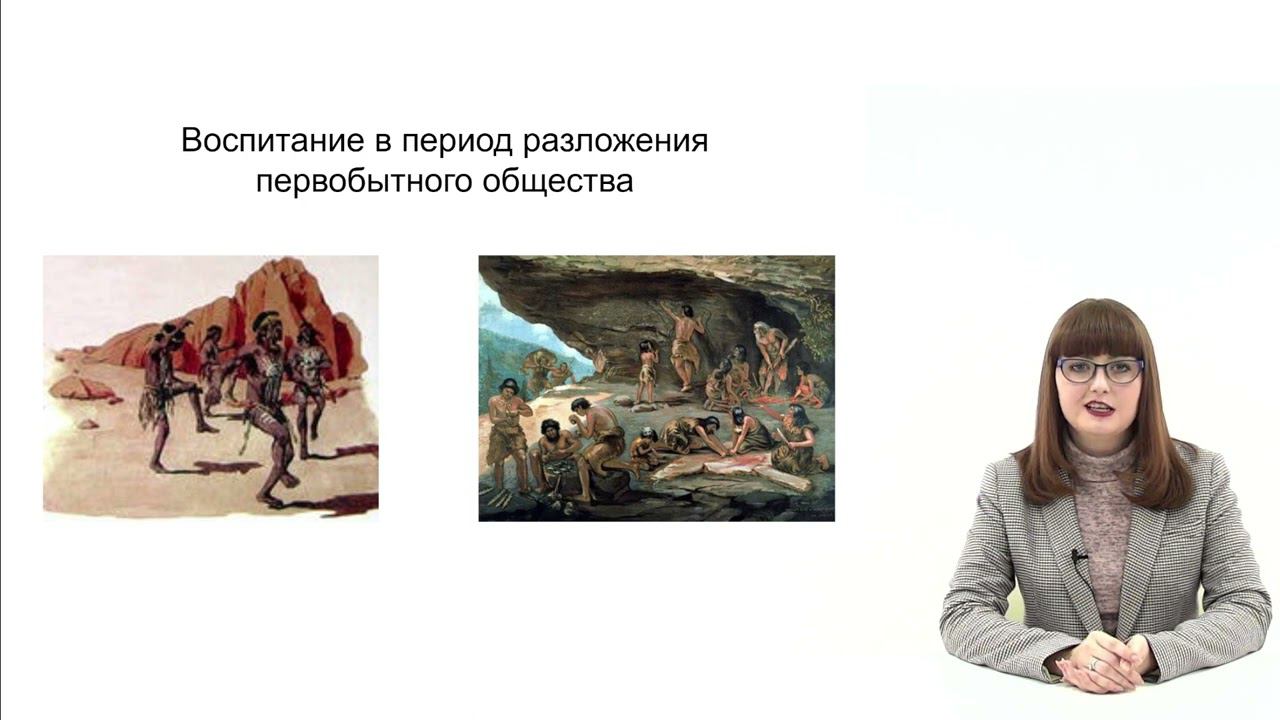 Воспитание в период разложения первобытного общества